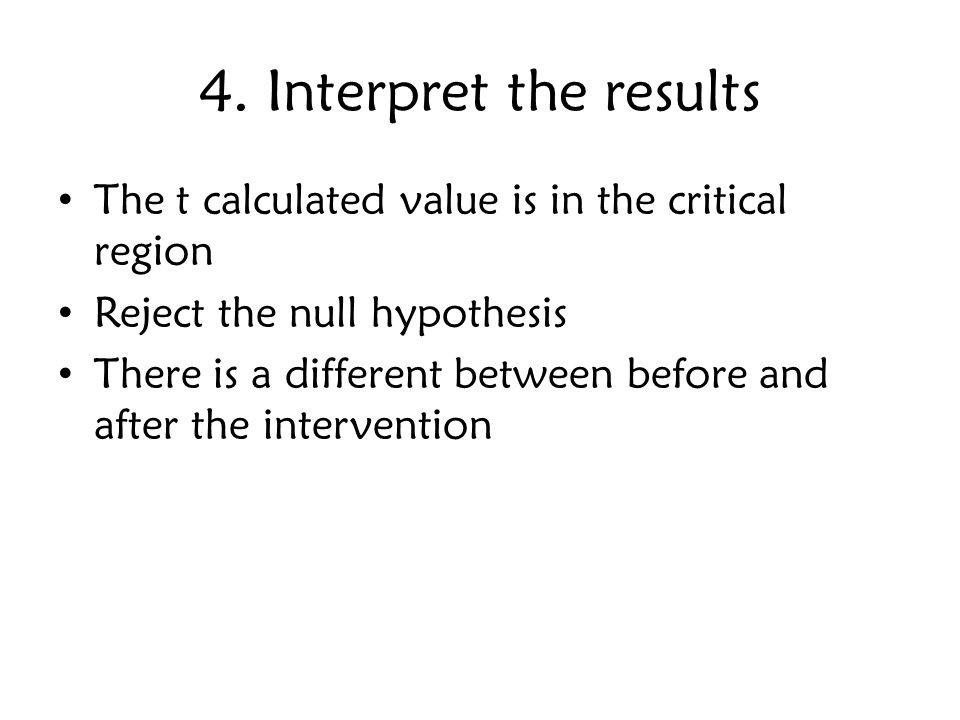 4. Interpret the results

• The t calculated value is in the critical region
• Reject the null hypothesis
• There is a different between before and after the intervention